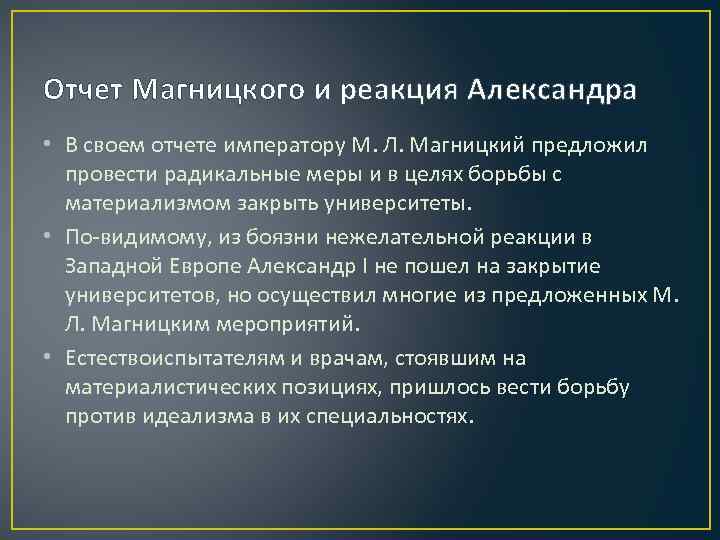 Отчет Магницкого и реакция Александра

• В своем отчете императору М. Л. Магницкий предложил провести радикальные меры и в целях борьбы с материализмом закрыть университеты.

• По-видимому, из боязни нежелательной реакции в Западной Европе Александр I не пошел на закрытие университетов, но осуществил многие из предложенных М. Л. Магницким мероприятий.

• Естествоиспытателям и врачам, стоявшим на материалистических позициях, пришлось вести борьбу против идеализма в их специальностях.